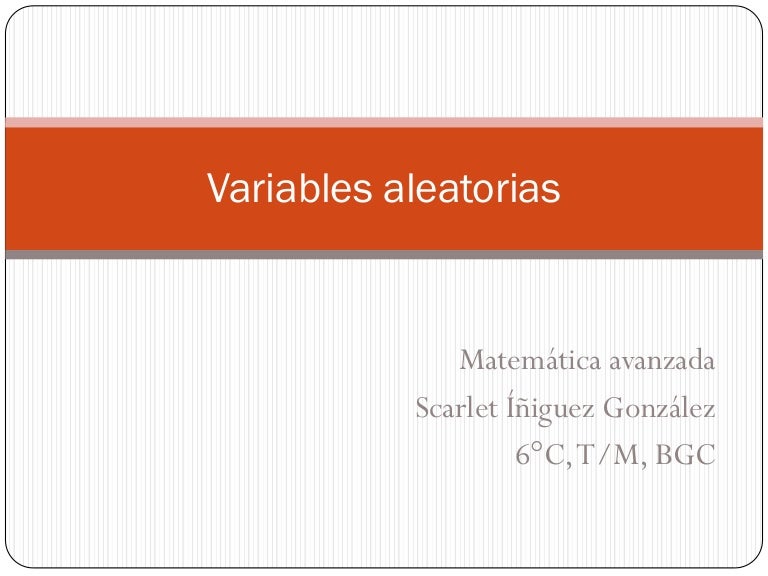 Variables aleatorias

Matemática avanzada
Scarlet Íñiguez González
6°C, T/M, BGC